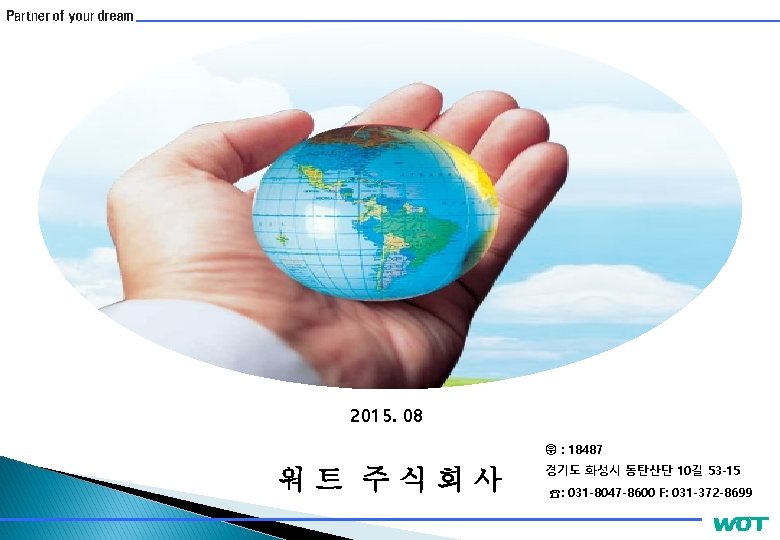 Partner of your dream

2015. 08

워트 주식회사

㉾ : 18487
경기도 화성시 동탄산단 10길 53-15
☎: 031-8047-8600 F: 031-372-8699

WOT